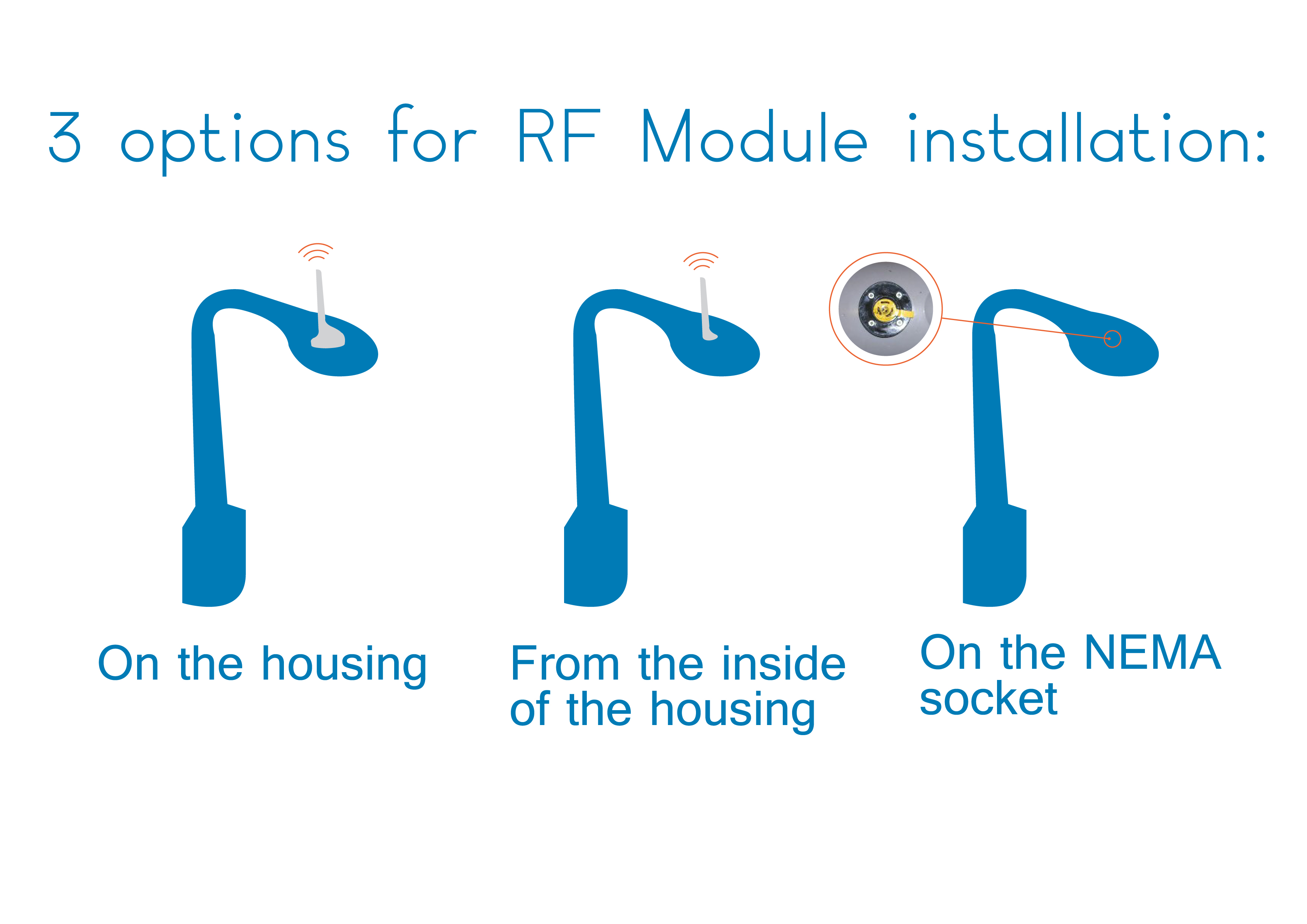 3 options for RF Module installation:

On the housing

From the inside of the housing

On the NEMA socket